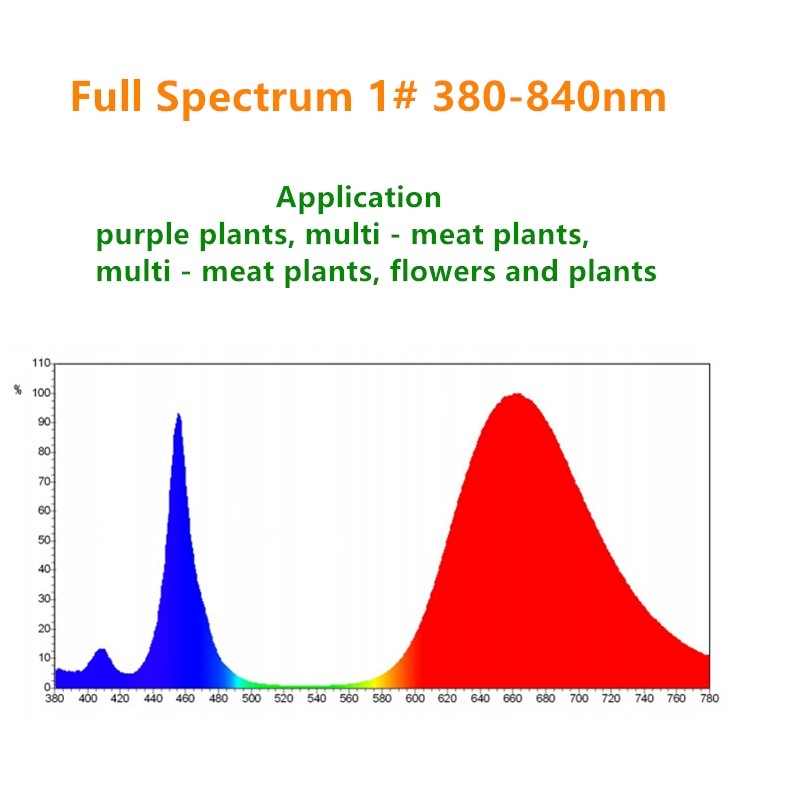 Full Spectrum 1# 380-840nm

Application
purple plants, multi - meat plants, multi - meat plants, flowers and plants

%
110
100
90
80
70
60
50
40
30
20
10
0
380 400 420 440 460 480 500 520 540 560 580 600 620 640 660 680 700 720 740 760 780